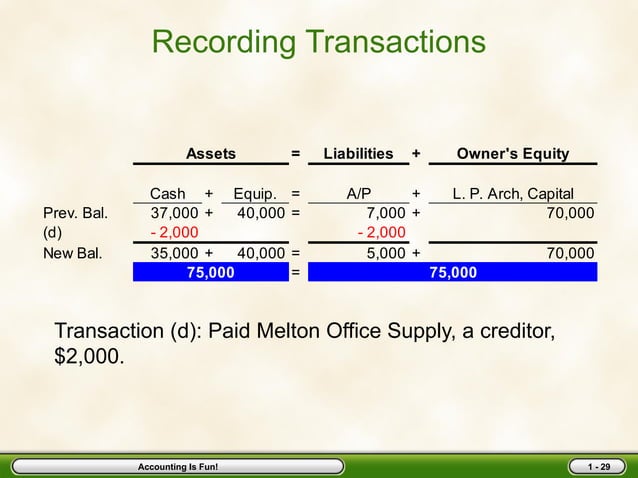 Recording Transactions

| | Assets | | | = | Liabilities | + | Owner's Equity |
|---|---|---|---|---|---|---|---|
| | Cash | + | Equip. | = | A/P | + | L. P. Arch, Capital |
| Prev. Bal. | 37,000 | + | 40,000 | = | 7,000 | + | 70,000 |
| (d) | - 2,000 | | | | - 2,000 | | |
| New Bal. | 35,000 | + | 40,000 | = | 5,000 | + | 70,000 |
| | 75,000 | | | = | 75,000 | | |

Transaction (d): Paid Melton Office Supply, a creditor, \$2,000.

Accounting Is Fun!

1 - 29